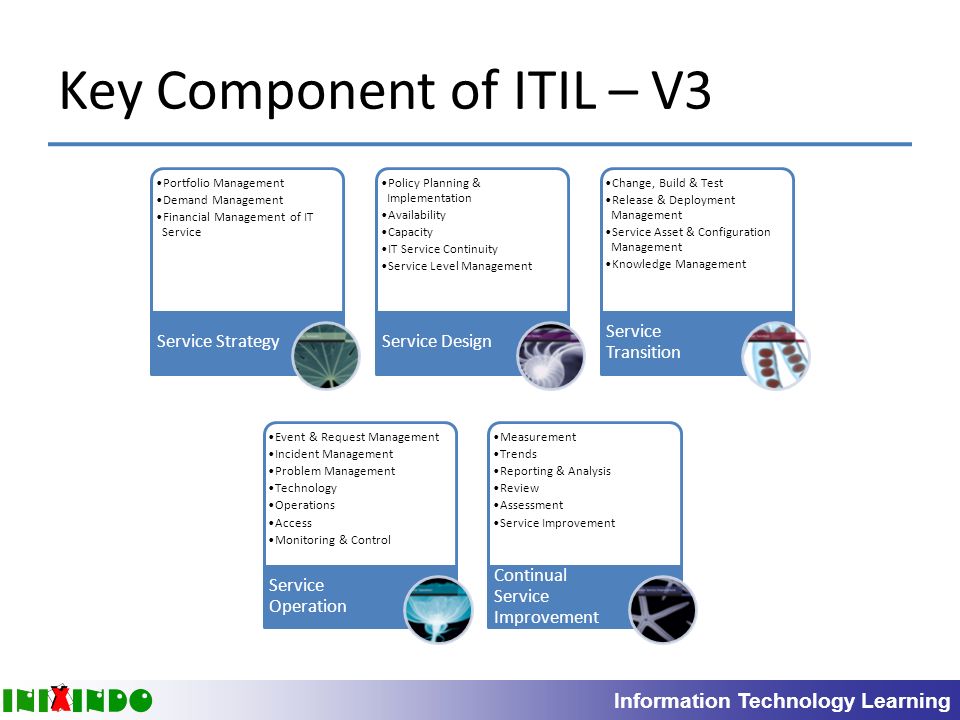 Key Component of ITIL – V3

•Portfolio Management
•Demand Management
•Financial Management of IT Service

Service Strategy

•Policy Planning & Implementation
•Availability
•Capacity
•IT Service Continuity
•Service Level Management

Service Design

•Change, Build & Test
•Release & Deployment Management
•Service Asset & Configuration Management
•Knowledge Management

Service Transition

•Event & Request Management
•Incident Management
•Problem Management
•Technology
•Operations
•Access
•Monitoring & Control

Service Operation

•Measurement
•Trends
•Reporting & Analysis
•Review
•Assessment
•Service Improvement

Continual Service Improvement

INIXINDO

Information Technology Learning